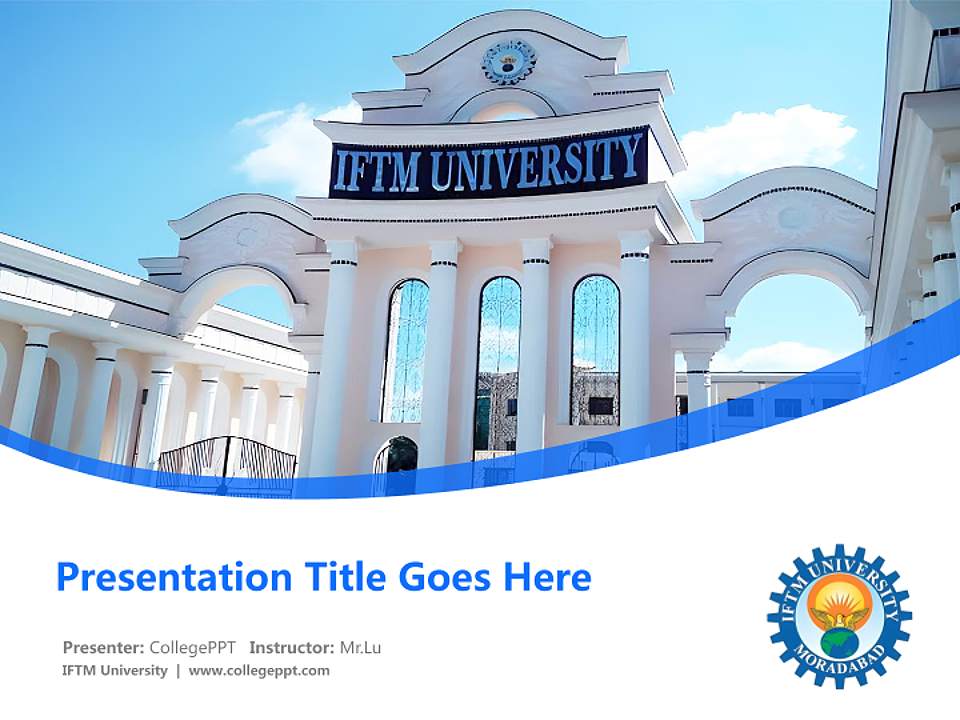 IFTM UNIVERSITY

Presentation Title Goes Here

Presenter: CollegePPT Instructor: Mr.Lu
IFTM University | www.collegeppt.com

IFTM UNIVERSITY
MORADABAD